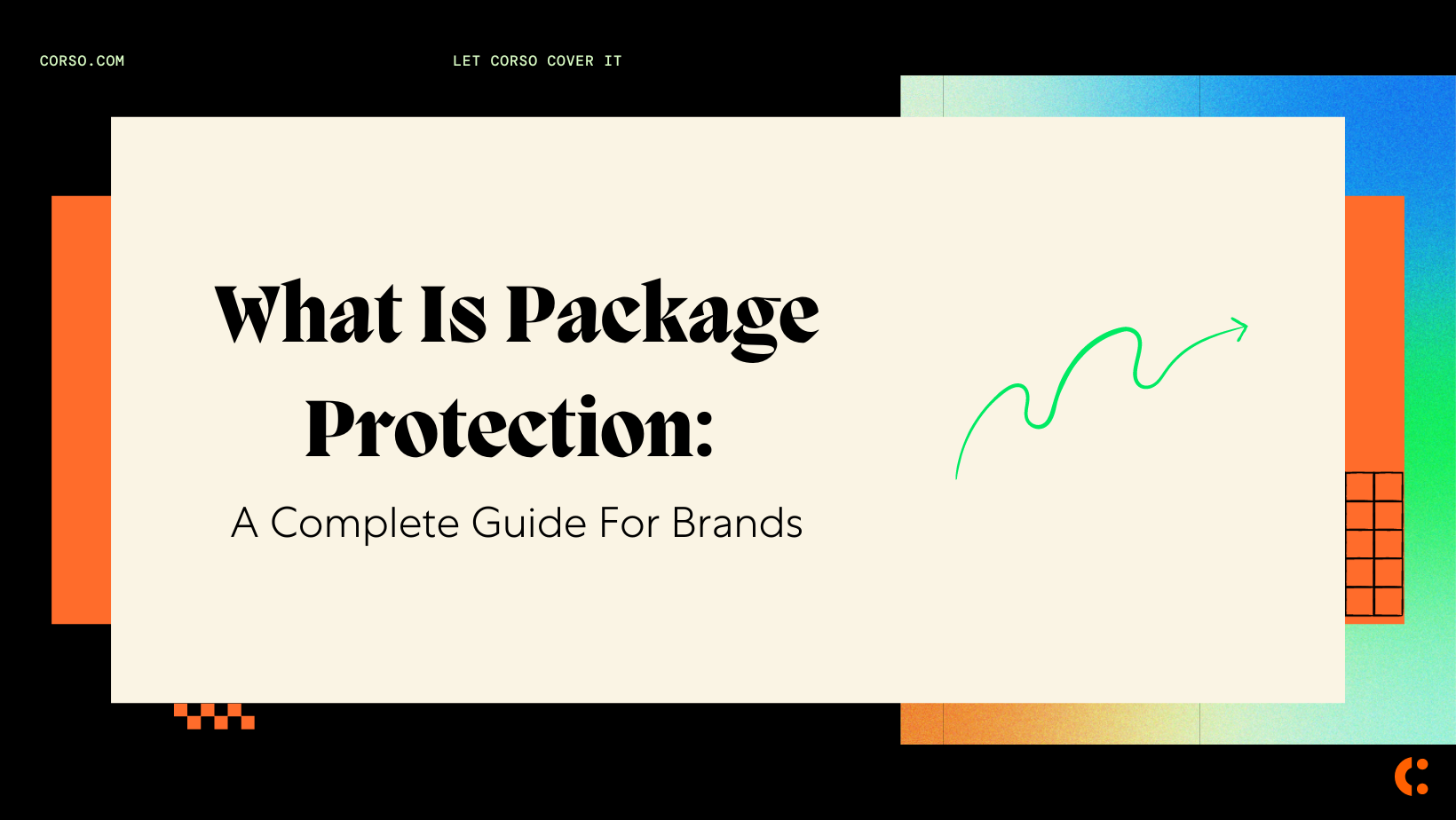 CORSO.COM

LET CORSO COVER IT

What Is Package Protection:

A Complete Guide For Brands